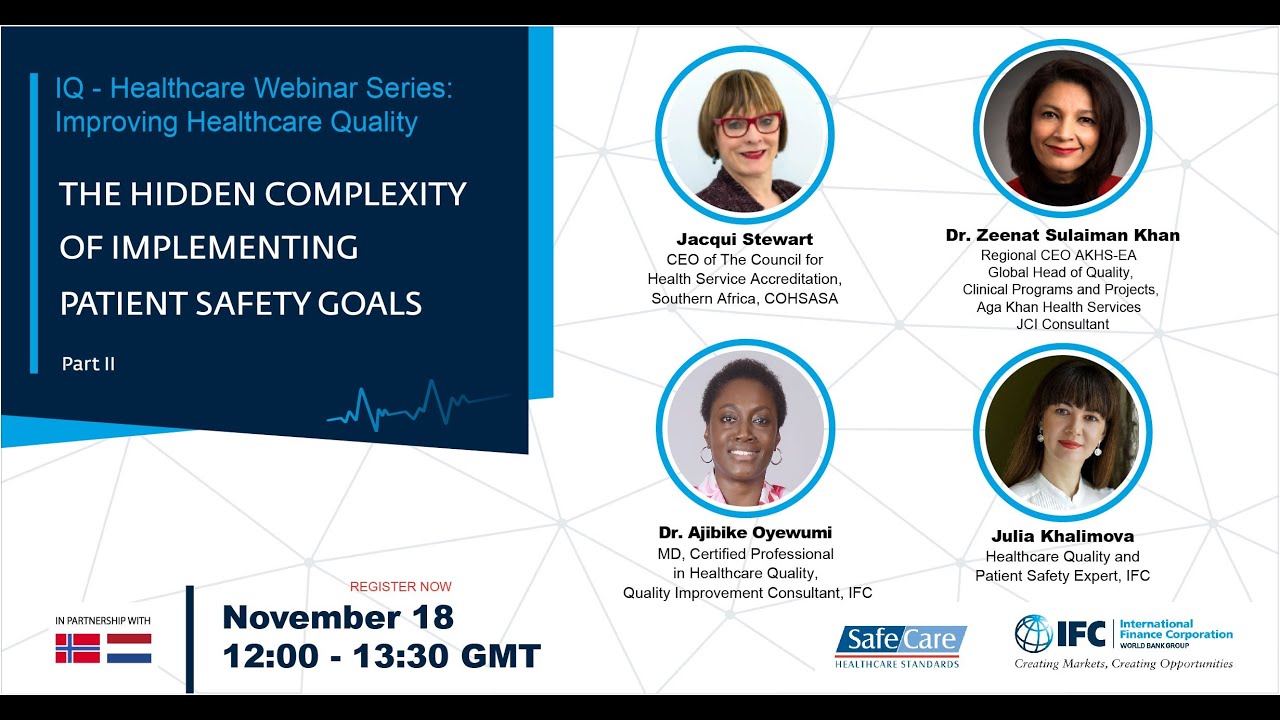 IQ - Healthcare Webinar Series: Improving Healthcare Quality

THE HIDDEN COMPLEXITY OF IMPLEMENTING PATIENT SAFETY GOALS

Part II

Jacqui Stewart
CEO of The Council for Health Service Accreditation, Southern Africa, COHSASA

Dr. Zeenat Sulaiman Khan
Regional CEO AKHS-EA
Global Head of Quality, Clinical Programs and Projects, Aga Khan Health Services
JCI Consultant

Dr. Ajibike Oyewumi
MD, Certified Professional in Healthcare Quality, Quality Improvement Consultant, IFC

Julia Khalimova
Healthcare Quality and Patient Safety Expert, IFC

IN PARTNERSHIP WITH

REGISTER NOW
November 18
12:00 - 13:30 GMT

SafeCare
HEALTHCARE STANDARDS

IFC International Finance Corporation
WORLD BANK GROUP
Creating Markets, Creating Opportunities